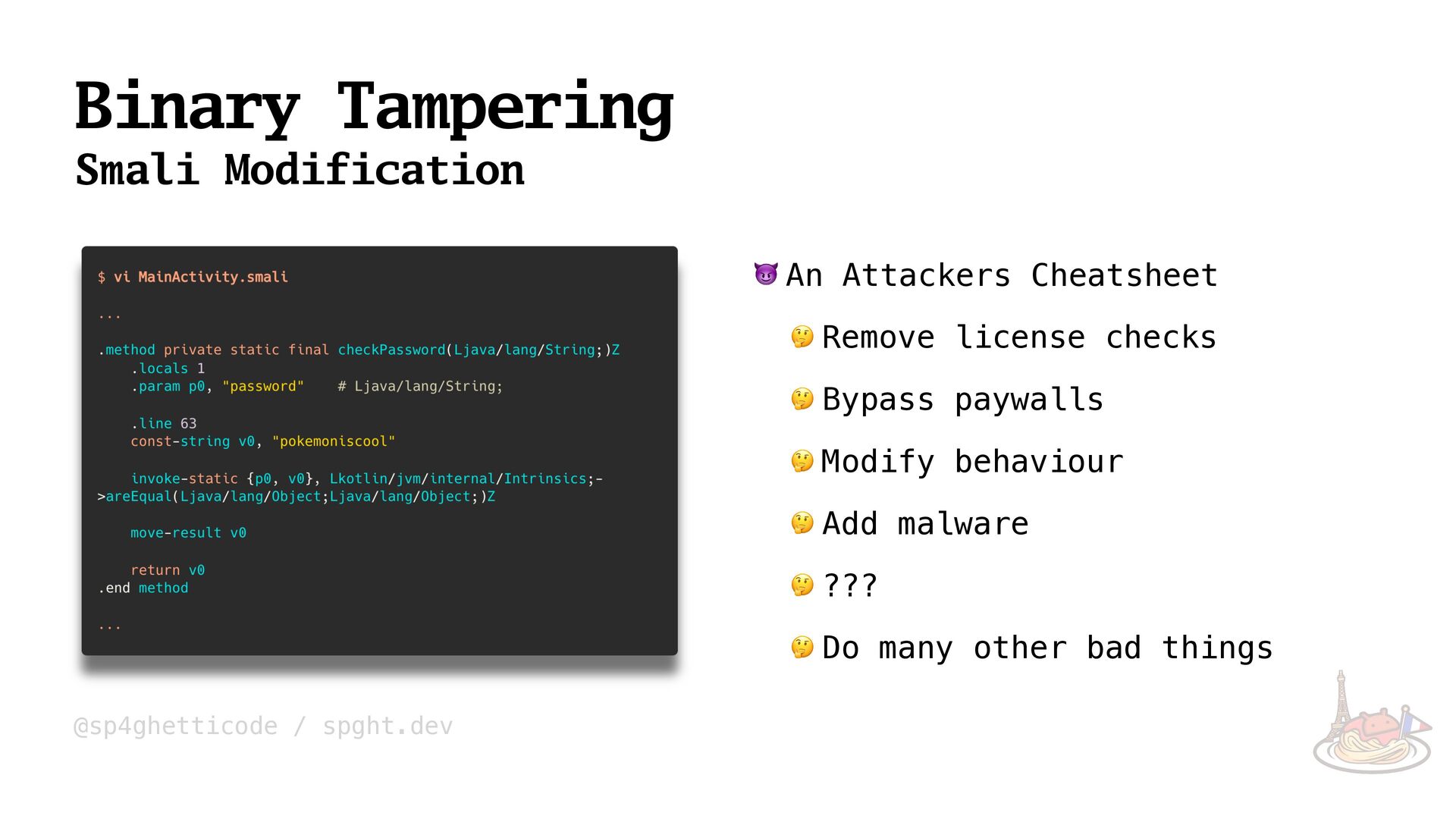 Binary Tampering
Smali Modification

$ vi MainActivity.smali

...

.method private static final checkPassword(Ljava/lang/String;)Z
    .locals 1
    .param p0, "password"    # Ljava/lang/String;

    .line 63
    const-string v0, "pokemoniscool"

    invoke-static {p0, v0}, Lkotlin/jvm/internal/Intrinsics;->areEqual(Ljava/lang/Object;Ljava/lang/Object;)Z

    move-result v0

    return v0
.end method

...

😈 An Attackers Cheatsheet

🤔 Remove license checks

🤔 Bypass paywalls

🤔 Modify behaviour

🤔 Add malware

🤔 ???

🤔 Do many other bad things

@sp4ghetticode / spght.dev